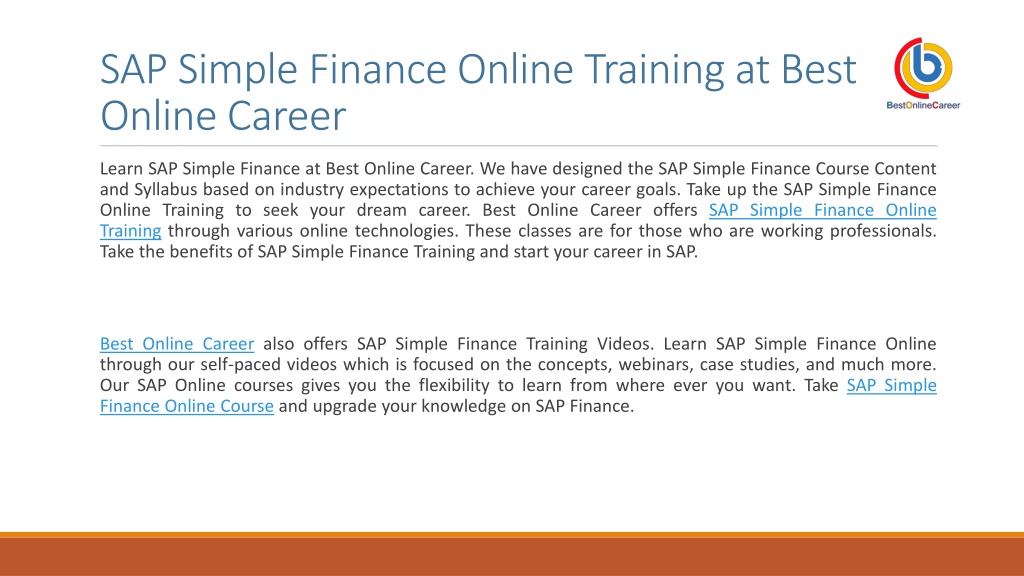 SAP Simple Finance Online Training at Best Online Career

BestOnlineCareer

Learn SAP Simple Finance at Best Online Career. We have designed the SAP Simple Finance Course Content and Syllabus based on industry expectations to achieve your career goals. Take up the SAP Simple Finance Online Training to seek your dream career. Best Online Career offers SAP Simple Finance Online Training through various online technologies. These classes are for those who are working professionals. Take the benefits of SAP Simple Finance Training and start your career in SAP.

Best Online Career also offers SAP Simple Finance Training Videos. Learn SAP Simple Finance Online through our self-paced videos which is focused on the concepts, webinars, case studies, and much more. Our SAP Online courses gives you the flexibility to learn from where ever you want. Take SAP Simple Finance Online Course and upgrade your knowledge on SAP Finance.